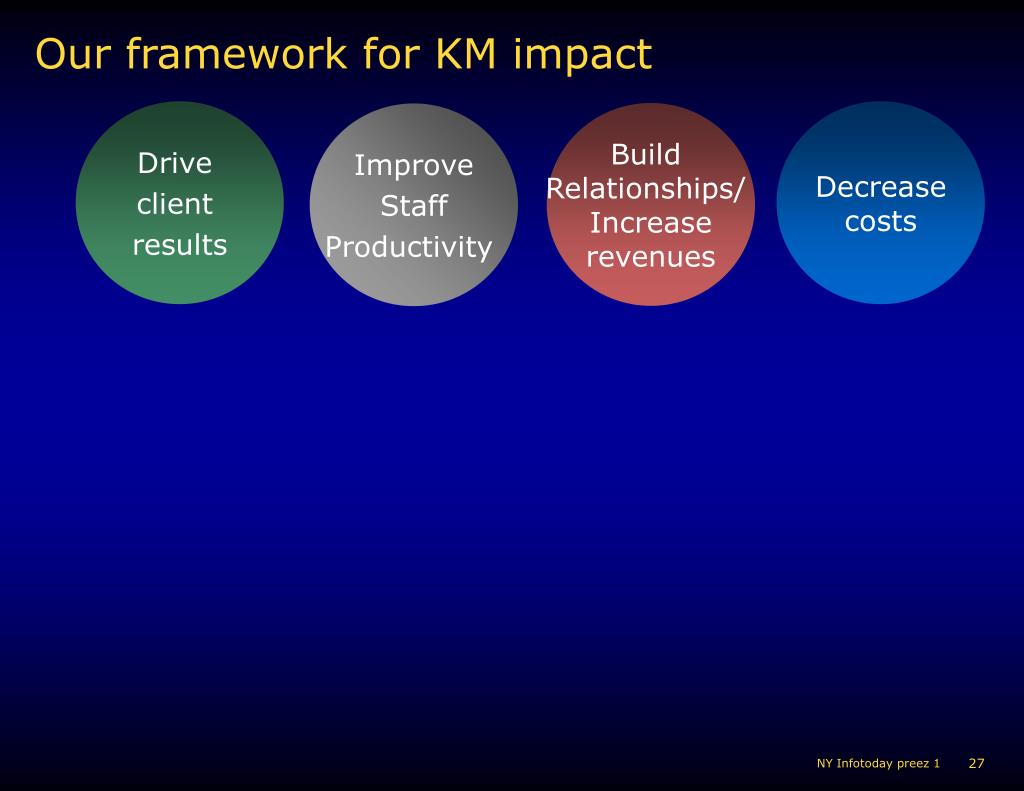 Our framework for KM impact

Drive client results

Improve Staff Productivity

Build Relationships/ Increase revenues

Decrease costs

NY Infotoday preez 1 27